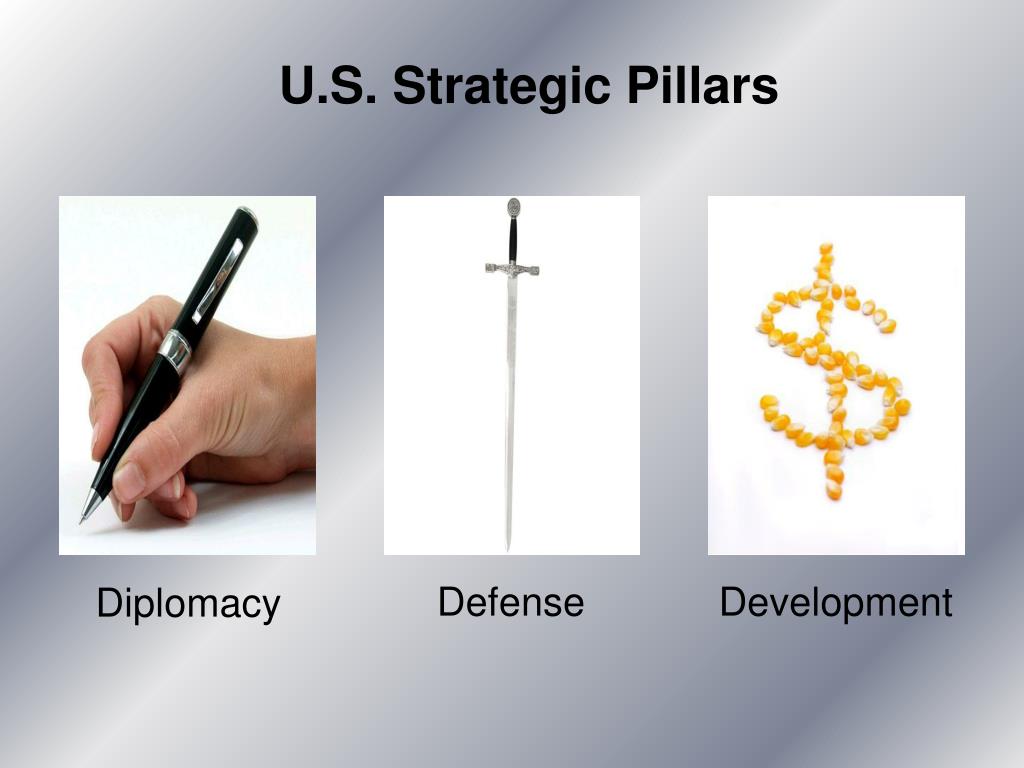 U.S. Strategic Pillars

Diplomacy

Defense

Development